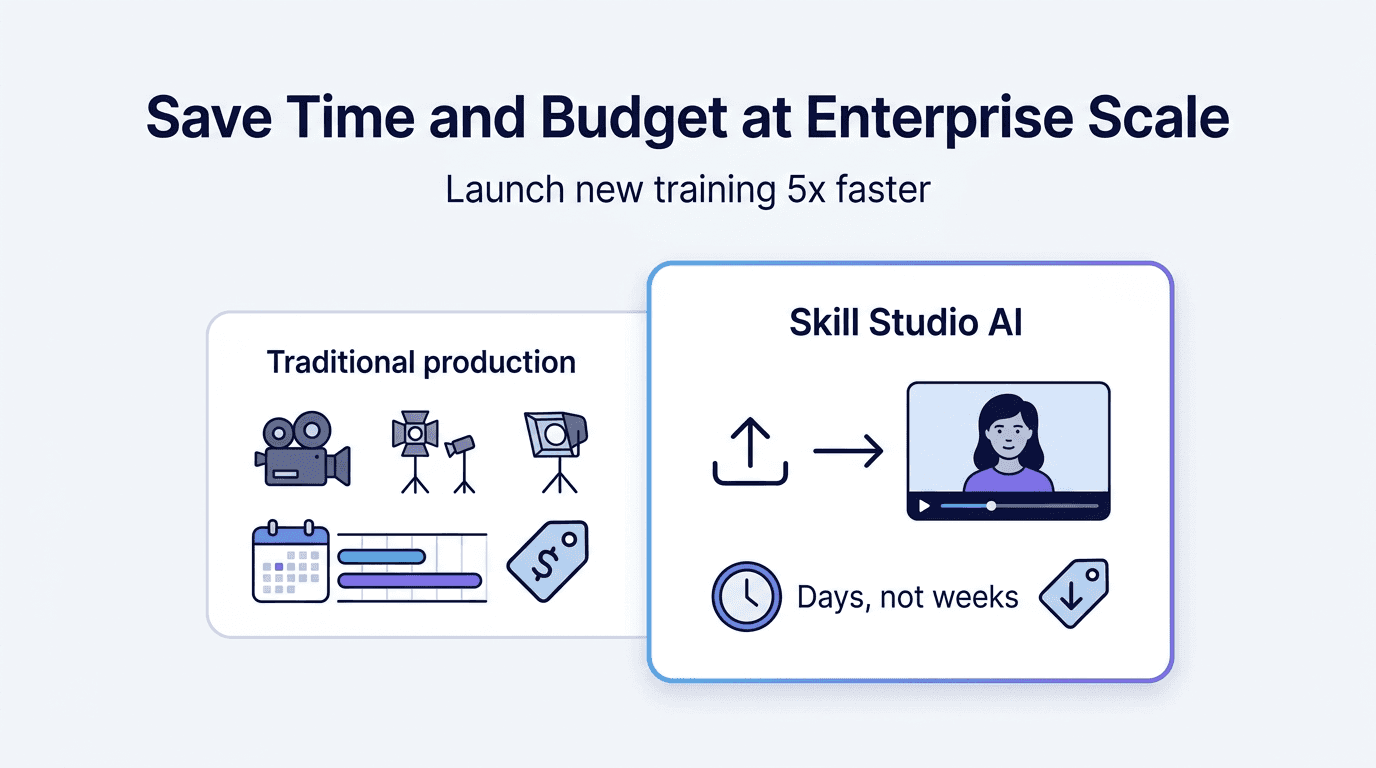 Save Time and Budget at Enterprise Scale

Launch new training 5x faster

Traditional production

$

Skill Studio AI

Days, not weeks